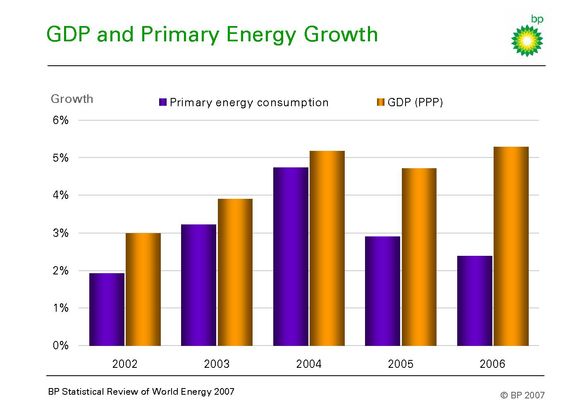 GDP and Primary Energy Growth

bp

Growth

Primary energy consumption

GDP (PPP)

6%

5%

4%

3%

2%

1%

0%

2002

2003

2004

2005

2006

BP Statistical Review of World Energy 2007

© BP 2007